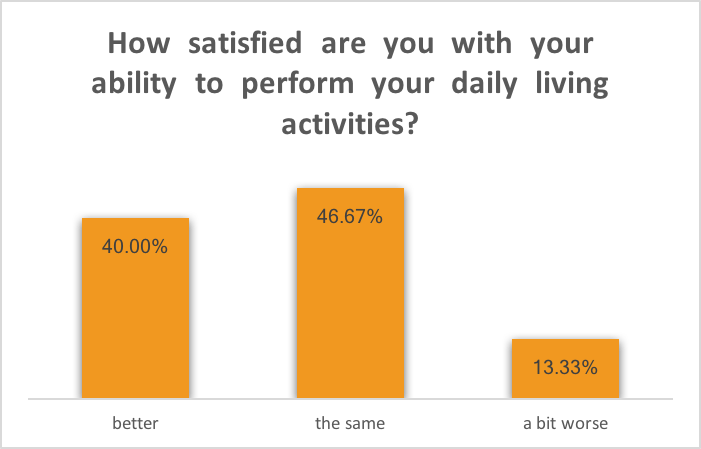 How satisfied are you with your ability to perform your daily living activities?

40.00%

46.67%

13.33%

better

the same

a bit worse